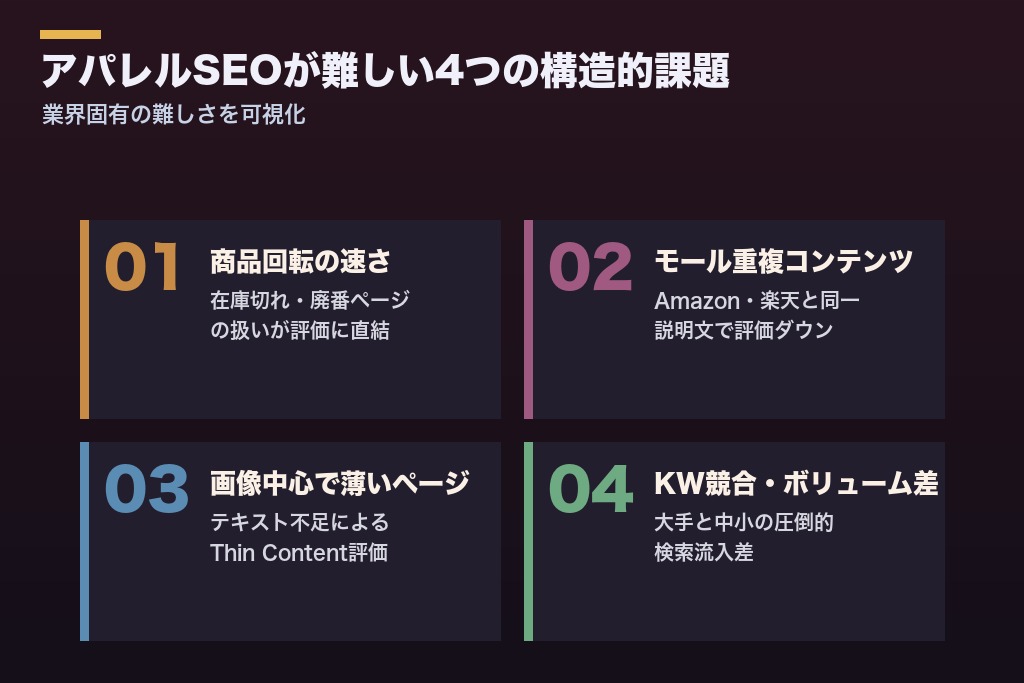 アパレルSEOが難しい4つの構造的課題
業界固有の難しさを可視化

01
商品回転の速さ
在庫切れ・廃番ページの扱いが評価に直結

02
モール重複コンテンツ
Amazon・楽天と同一説明文で評価ダウン

03
画像中心で薄いページ
テキスト不足によるThin Content評価

04
KW競合・ボリューム差
大手と中小の圧倒的検索流入差